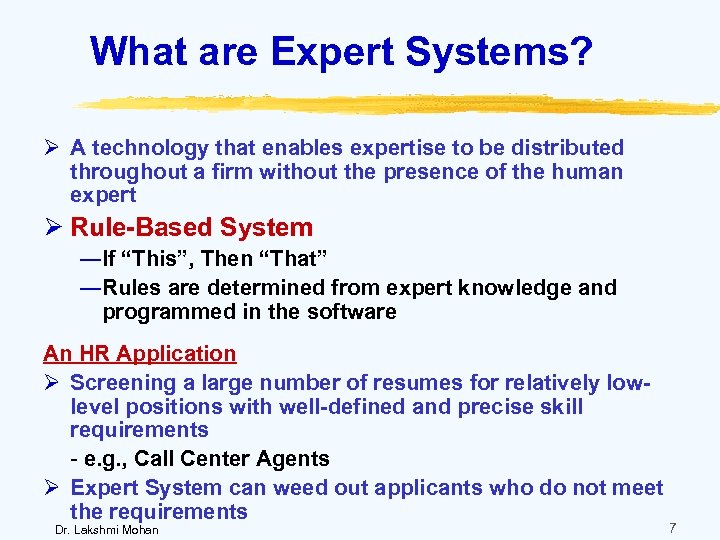 What are Expert Systems?

➢ A technology that enables expertise to be distributed throughout a firm without the presence of the human expert

➢ Rule-Based System

—If “This”, Then “That”

—Rules are determined from expert knowledge and programmed in the software

An HR Application

➢ Screening a large number of resumes for relatively low-level positions with well-defined and precise skill requirements

- e.g., Call Center Agents

➢ Expert System can weed out applicants who do not meet the requirements

Dr. Lakshmi Mohan

7